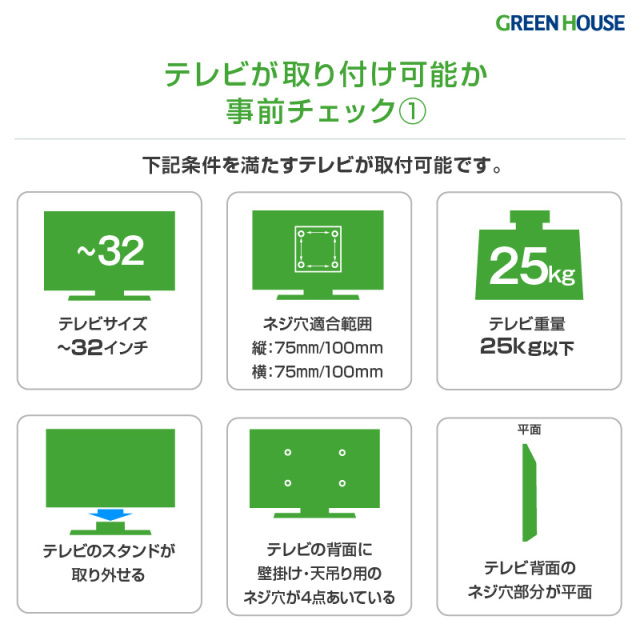 GREEN HOUSE

テレビが取り付け可能か
事前チェック①

下記条件を満たすテレビが取付可能です。

~32

テレビサイズ
~32インチ

ネジ穴適合範囲
縦:75mm/100mm
横:75mm/100mm

25kg

テレビ重量
25kg以下

テレビのスタンドが
取り外せる

テレビの背面に
壁掛け・天吊り用の
ネジ穴が4点あいている

平面

テレビ背面の
ネジ穴部分が平面